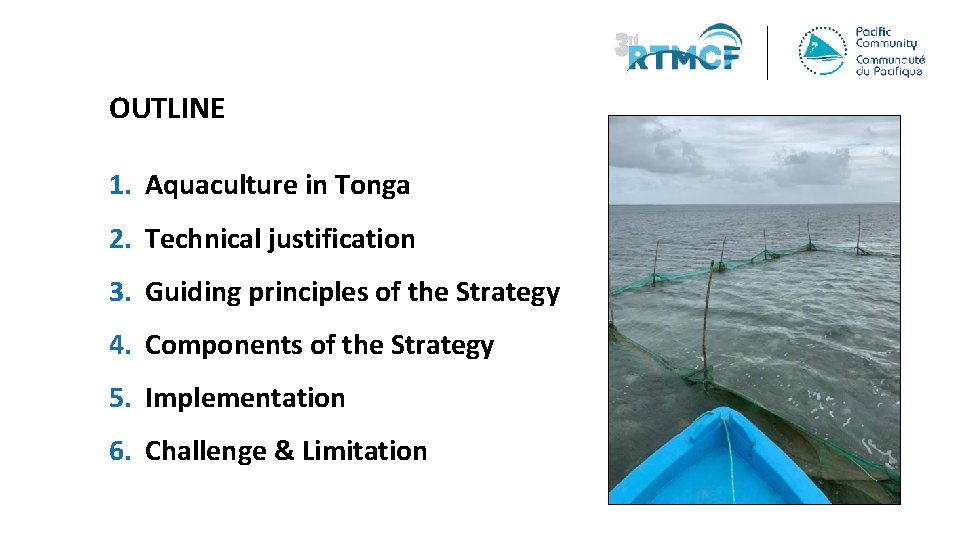 3rd RTMCF

Pacific Community
Communauté du Pacifique

OUTLINE

1. Aquaculture in Tonga

2. Technical justification

3. Guiding principles of the Strategy

4. Components of the Strategy

5. Implementation

6. Challenge & Limitation